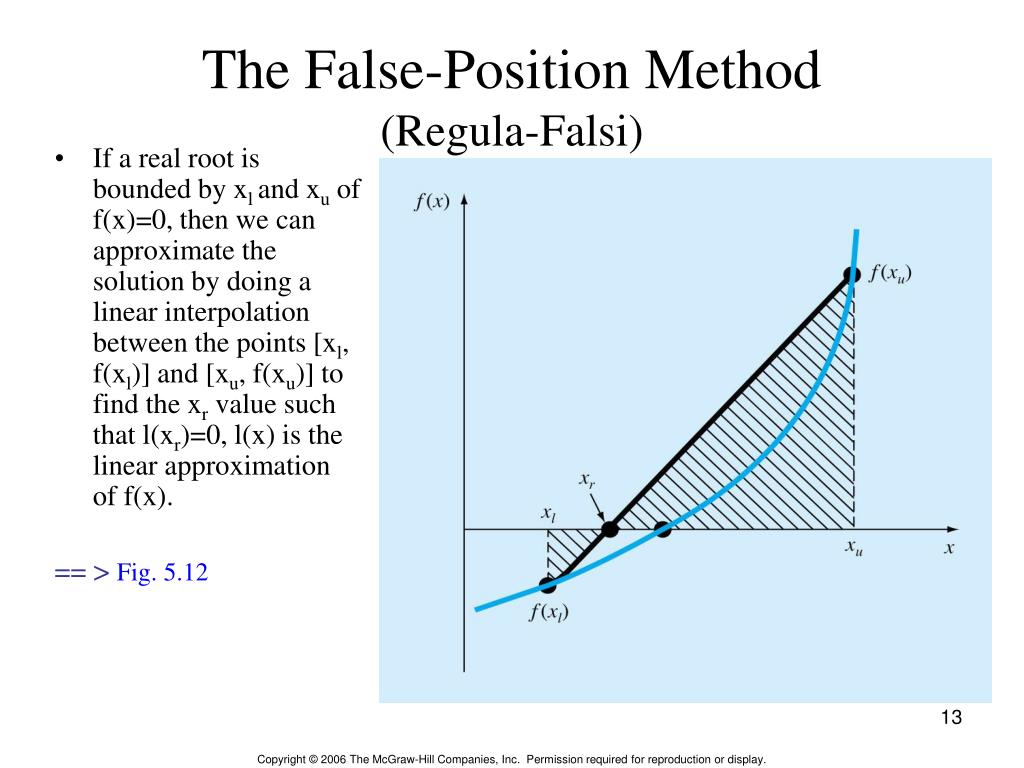 The False-Position Method
(Regula-Falsi)

• If a real root is bounded by $x_l$ and $x_u$ of f(x)=0, then we can approximate the solution by doing a linear interpolation between the points [$x_l$, f($x_l$)] and [$x_u$, f($x_u$)] to find the $x_r$ value such that l($x_r$)=0, l(x) is the linear approximation of f(x).

== > Fig. 5.12

$f(x)$
$f(x_u)$
$x_r$
$x_l$
$x_u$
$x$
$f(x_l)$

13

Copyright © 2006 The McGraw-Hill Companies, Inc. Permission required for reproduction or display.